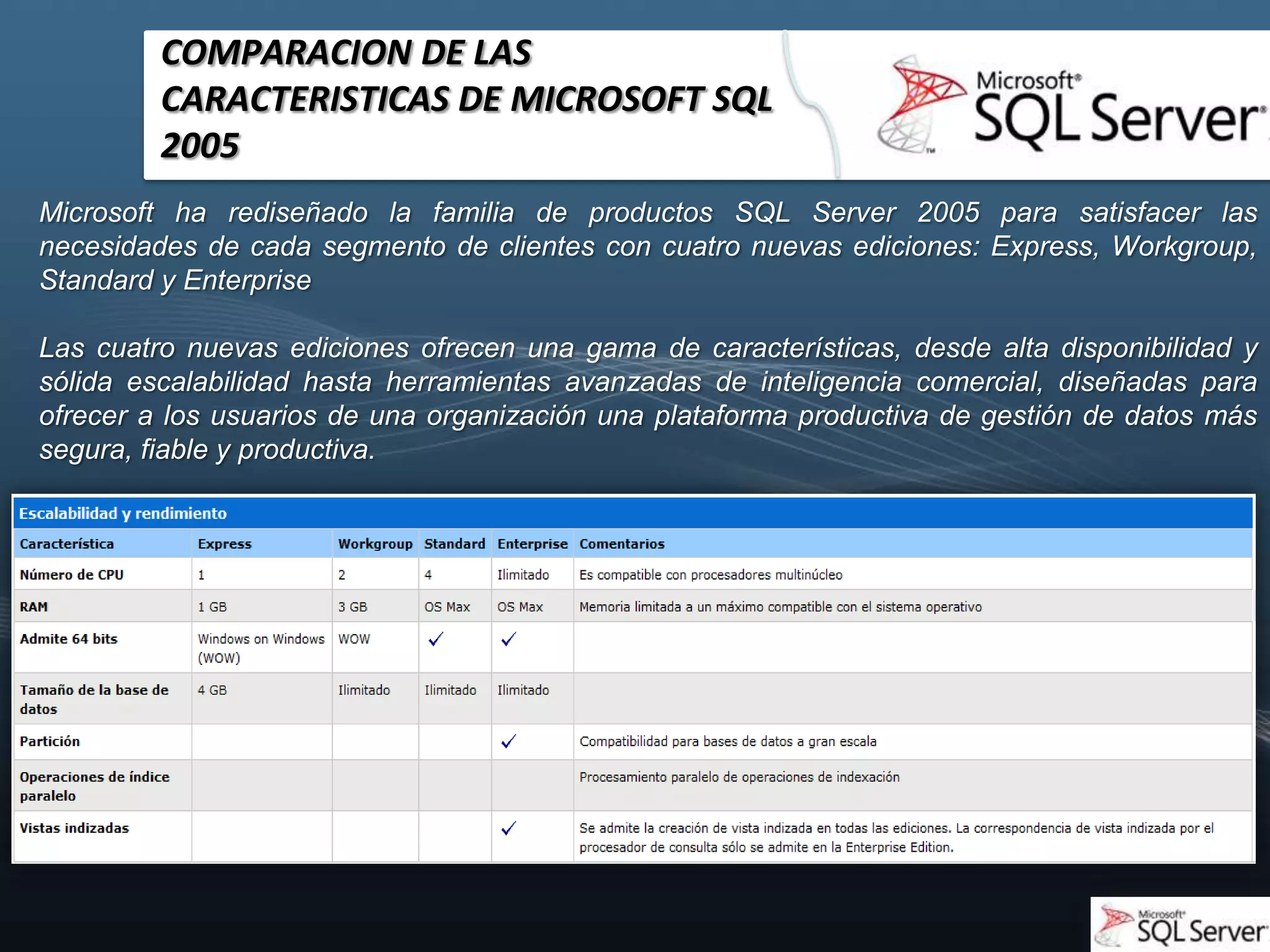 COMPARACION DE LAS CARACTERISTICAS DE MICROSOFT SQL 2005

Microsoft® SQL Server®

Microsoft ha rediseñado la familia de productos SQL Server 2005 para satisfacer las necesidades de cada segmento de clientes con cuatro nuevas ediciones: Express, Workgroup, Standard y Enterprise

Las cuatro nuevas ediciones ofrecen una gama de características, desde alta disponibilidad y sólida escalabilidad hasta herramientas avanzadas de inteligencia comercial, diseñadas para ofrecer a los usuarios de una organización una plataforma productiva de gestión de datos más segura, fiable y productiva.

Escalabilidad y rendimiento

| Característica | Express | Workgroup | Standard | Enterprise | Comentarios |
|---|---|---|---|---|---|
| Número de CPU | 1 | 2 | 4 | Ilimitado | Es compatible con procesadores multinúcleo |
| RAM | 1 GB | 3 GB | OS Max | OS Max | Memoria limitada a un máximo compatible con el sistema operativo |
| Admite 64 bits | Windows on Windows (WOW) | WOW | ✓ | ✓ | |
| Tamaño de la base de datos | 4 GB | Ilimitado | Ilimitado | Ilimitado | |
| Partición | | | | ✓ | Compatibilidad para bases de datos a gran escala |
| Operaciones de índice paralelo | | | | | Procesamiento paralelo de operaciones de indexación |
| Vistas indizadas | | | | ✓ | Se admite la creación de vista indizada en todas las ediciones. La correspondencia de vista indizada por el procesador de consulta sólo se admite en la Enterprise Edition. |

Microsoft® SQL Server®